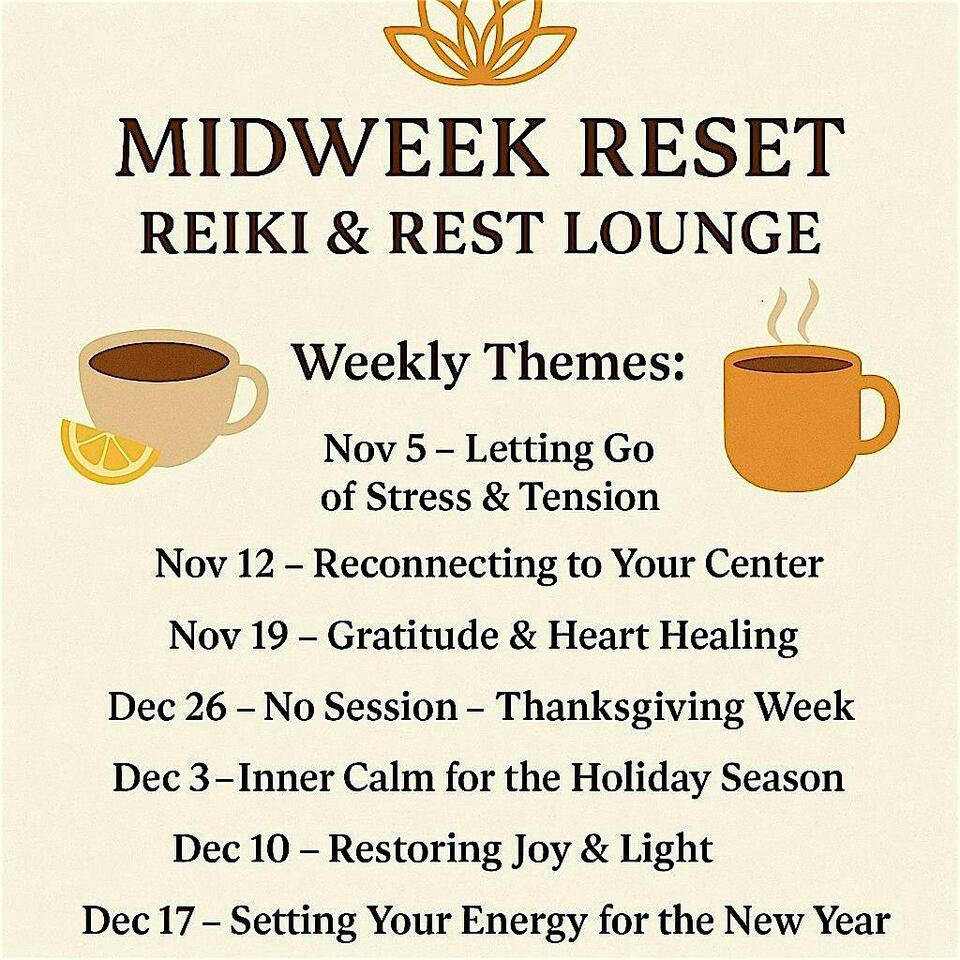 MIDWEEK RESET
REIKI & REST LOUNGE

Weekly Themes:

Nov 5 – Letting Go of Stress & Tension
Nov 12 – Reconnecting to Your Center
Nov 19 – Gratitude & Heart Healing
Dec 26 – No Session – Thanksgiving Week
Dec 3 – Inner Calm for the Holiday Season
Dec 10 – Restoring Joy & Light
Dec 17 – Setting Your Energy for the New Year